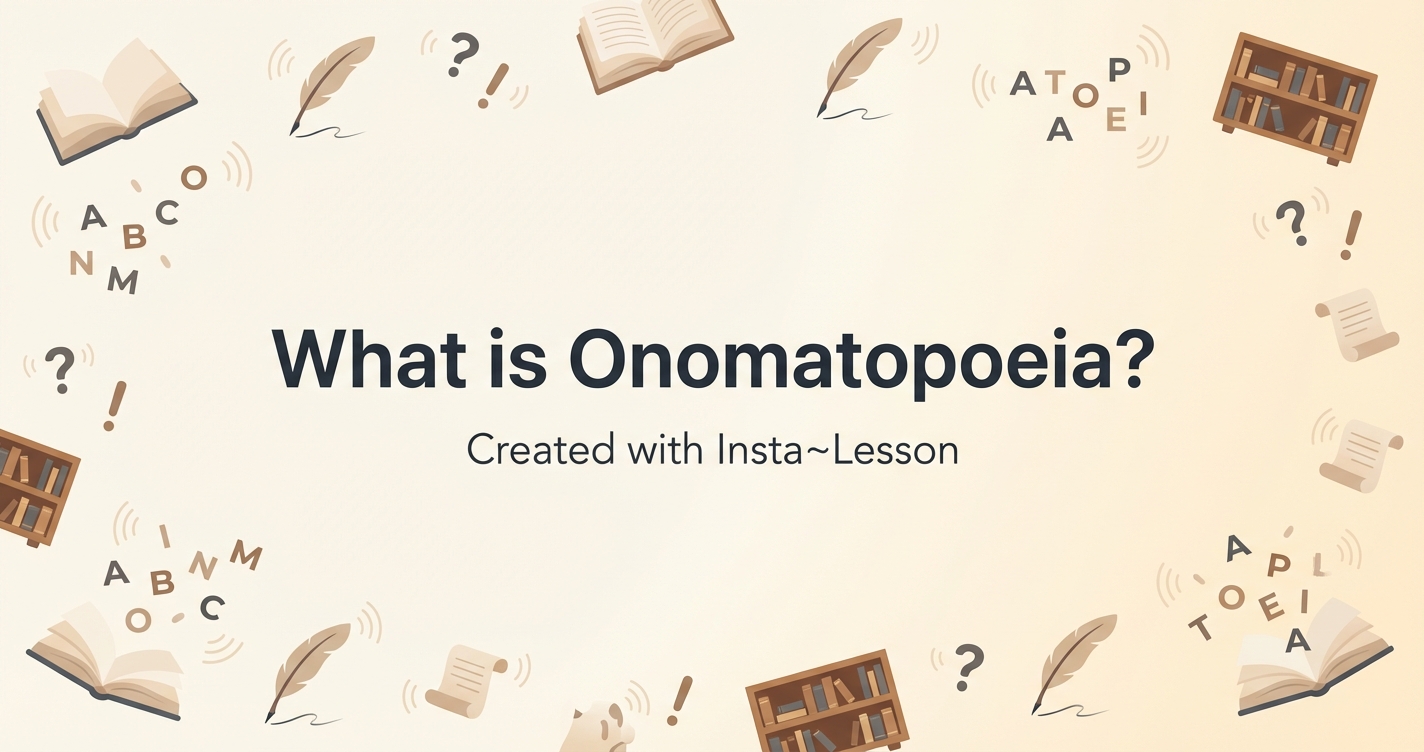 What is Onomatopoeia?

Created with Insta~Lesson